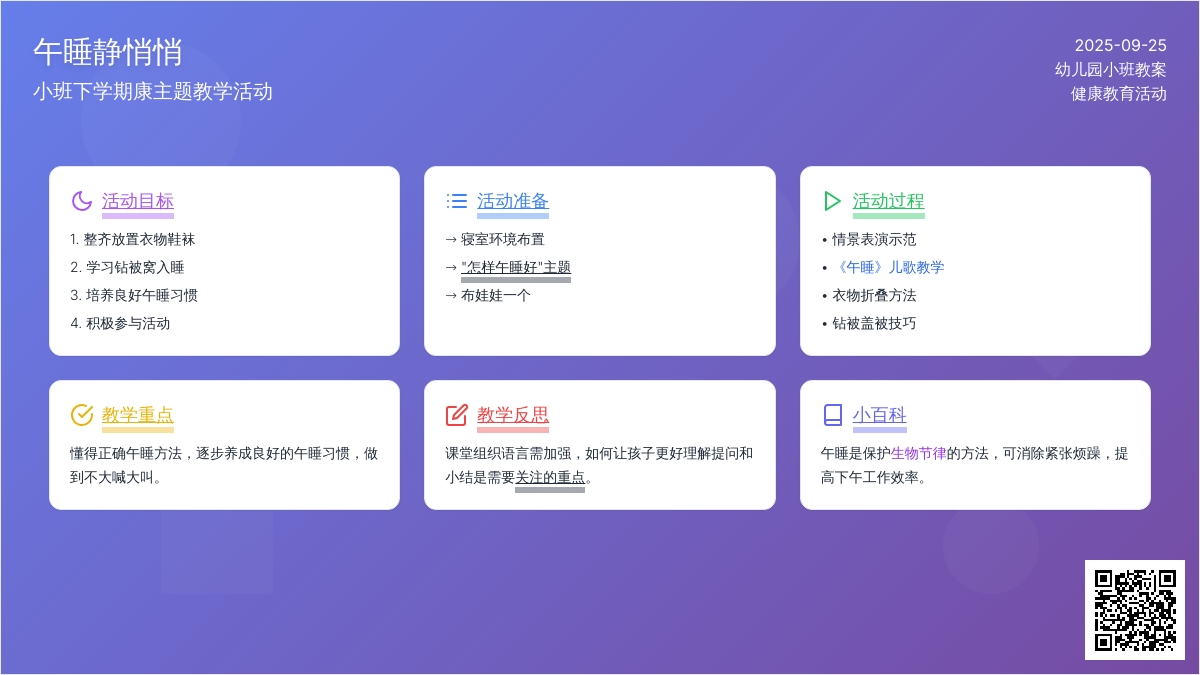 午睡静悄悄
小班下学期康主题教学活动

2025-09-25
幼儿园小班教案
健康教育活动

活动目标
1. 整齐放置衣物鞋袜
2. 学习钻被窝入睡
3. 培养良好午睡习惯
4. 积极参与活动

活动准备
→ 寝室环境布置
→ "怎样午睡好"主题
→ 布娃娃一个

活动过程
• 情景表演示范
• 《午睡》儿歌教学
• 衣物折叠方法
• 钻被盖被技巧

教学重点
懂得正确午睡方法，逐步养成良好的午睡习惯，做到不大喊大叫。

教学反思
课堂组织语言需加强，如何让孩子更好理解提问和小结是需要关注的重点。

小百科
午睡是保护生物节律的方法，可消除紧张烦躁，提高下午工作效率。